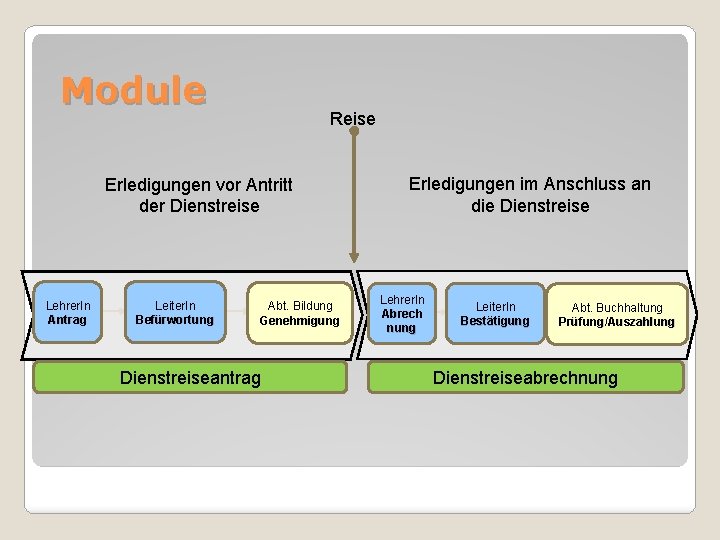 Module

Reise

Erledigungen vor Antritt der Dienstreise

Erledigungen im Anschluss an die Dienstreise

LehrerIn
Antrag

LeiterIn
Befürwortung

Abt. Bildung
Genehmigung

LehrerIn
Abrechnung

LeiterIn
Bestätigung

Abt. Buchhaltung
Prüfung/Auszahlung

Dienstreiseantrag

Dienstreiseabrechnung